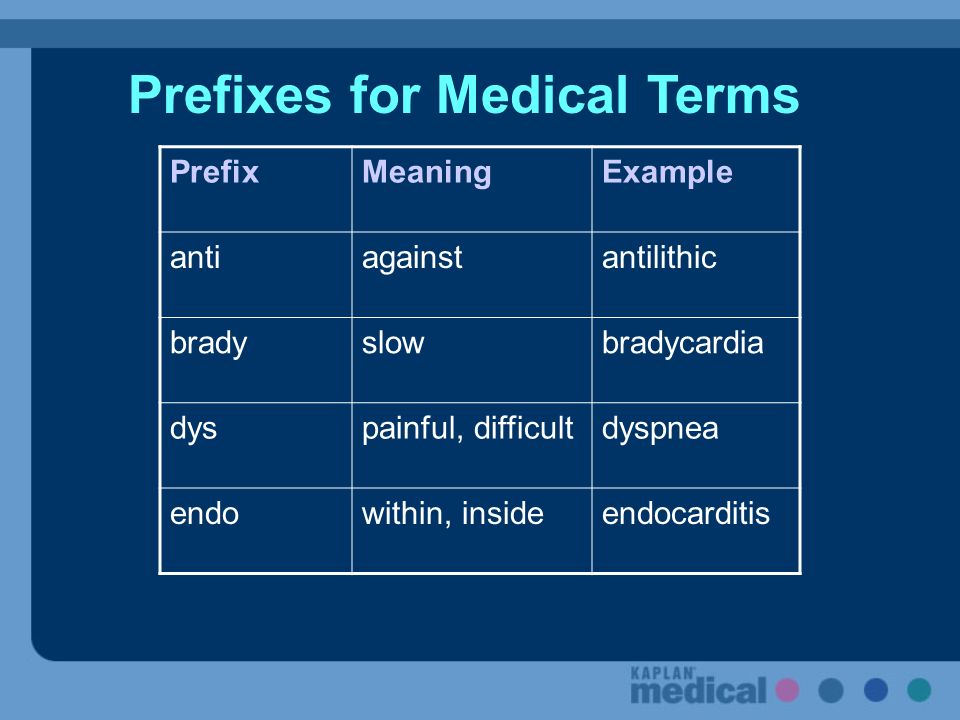 Prefixes for Medical Terms

| Prefix | Meaning | Example |
|---|---|---|
| anti | against | antilithic |
| brady | slow | bradycardia |
| dys | painful, difficult | dyspnea |
| endo | within, inside | endocarditis |

KAPLAN medical